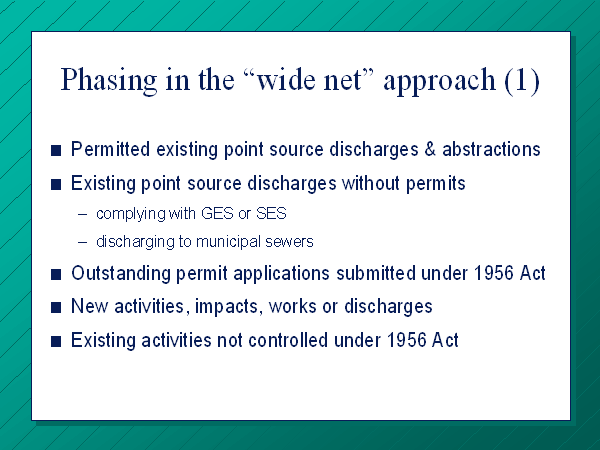 Phasing in the “wide net” approach (1)

■ Permitted existing point source discharges & abstractions

■ Existing point source discharges without permits

– complying with GES or SES

– discharging to municipal sewers

■ Outstanding permit applications submitted under 1956 Act

■ New activities, impacts, works or discharges

■ Existing activities not controlled under 1956 Act